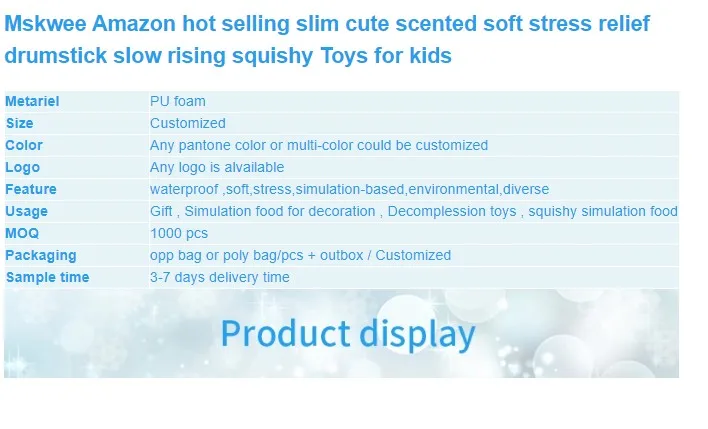 Mskwee Amazon hot selling slim cute scented soft stress relief drumstick slow rising squishy Toys for kids

| Metariel | PU foam |
|---|---|
| Size | Customized |
| Color | Any pantone color or multi-color could be customized |
| Logo | Any logo is alvailable |
| Feature | waterproof ,soft,stress,simulation-based,environmental,diverse |
| Usage | Gift , Simulation food for decoration , Decomplession toys , squishy simulation food |
| MOQ | 1000 pcs |
| Packaging | opp bag or poly bag/pcs + outbox / Customized |
| Sample time | 3-7 days delivery time |

Product display